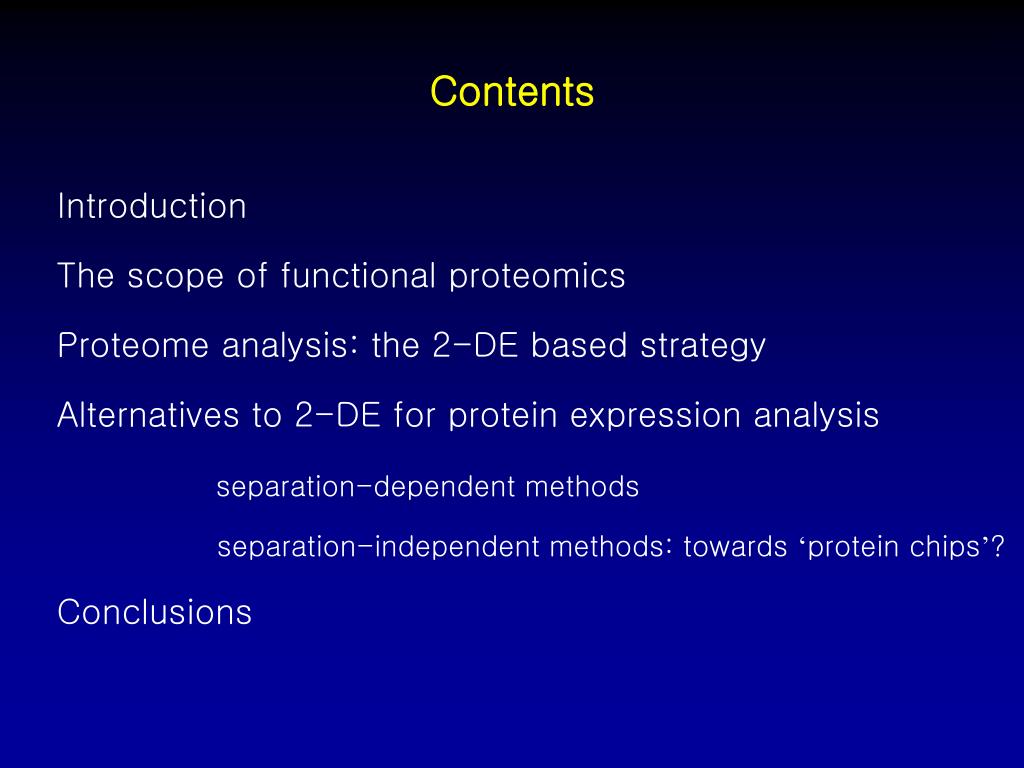 Contents

Introduction

The scope of functional proteomics

Proteome analysis: the 2-DE based strategy

Alternatives to 2-DE for protein expression analysis

separation-dependent methods

separation-independent methods: towards ‘protein chips’?

Conclusions